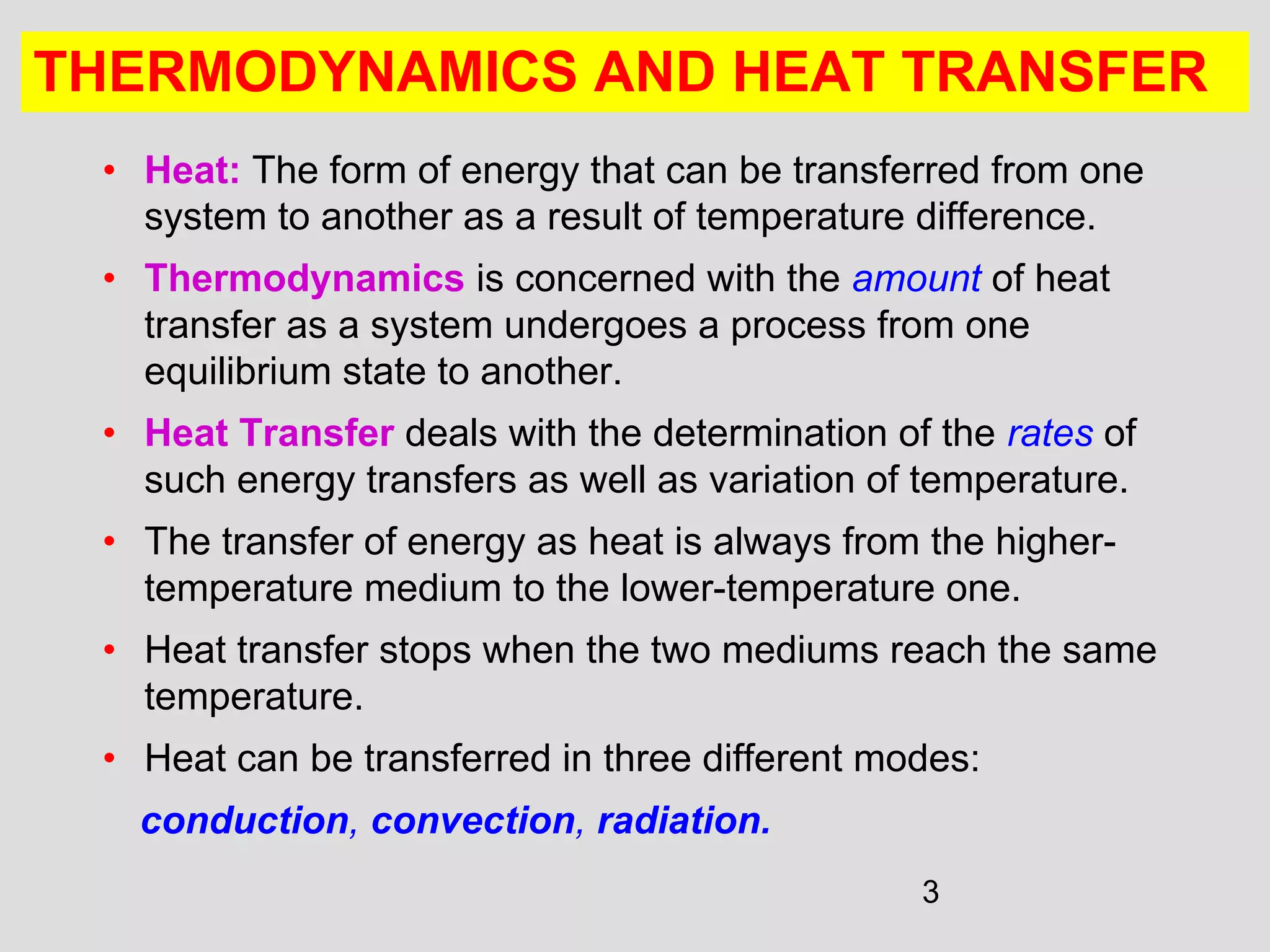 THERMODYNAMICS AND HEAT TRANSFER

• Heat: The form of energy that can be transferred from one system to another as a result of temperature difference.

• Thermodynamics is concerned with the amount of heat transfer as a system undergoes a process from one equilibrium state to another.

• Heat Transfer deals with the determination of the rates of such energy transfers as well as variation of temperature.

• The transfer of energy as heat is always from the higher-temperature medium to the lower-temperature one.

• Heat transfer stops when the two mediums reach the same temperature.

• Heat can be transferred in three different modes:

conduction, convection, radiation.

3